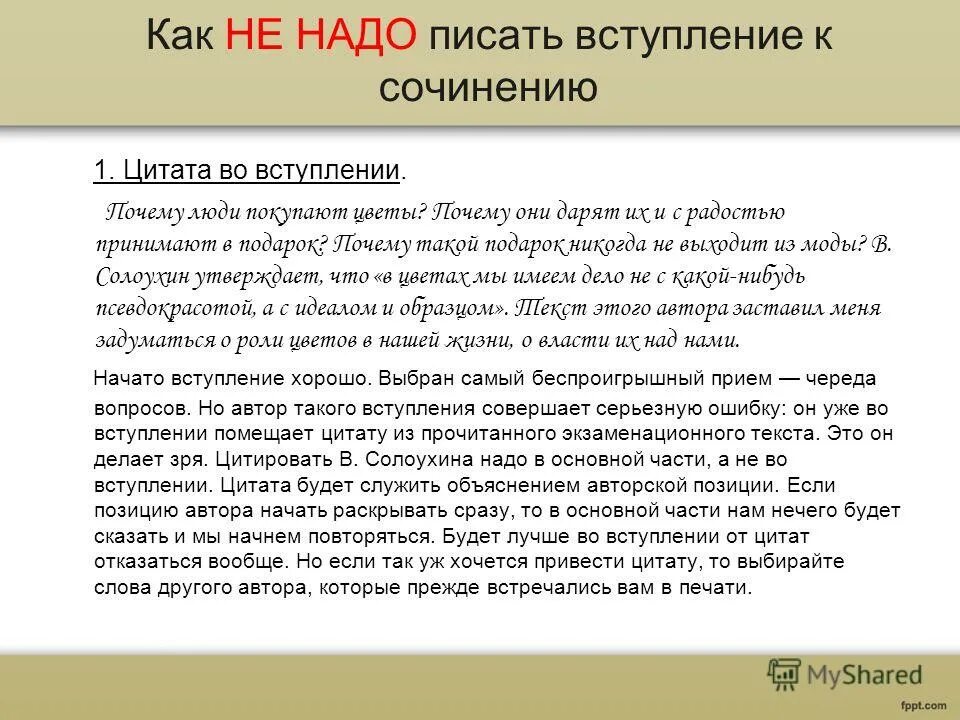 Как НЕ НАДО писать вступление к сочинению

1. Цитата во вступлении.

Почему люди покупают цветы? Почему они дарят их и с радостью принимают в подарок? Почему такой подарок никогда не выходит из моды? В. Солоухин утверждает, что «в цветах мы имеем дело не с какой-нибудь псевдокрасотой, а с идеалом и образцом». Текст этого автора заставил меня задуматься о роли цветов в нашей жизни, о власти их над нами.

Начато вступление хорошо. Выбран самый беспроигрышный прием — череда вопросов. Но автор такого вступления совершает серьезную ошибку: он уже во вступлении помещает цитату из прочитанного экзаменационного текста. Это он делает зря. Цитировать В. Солоухина надо в основной части, а не во вступлении. Цитата будет служить объяснением авторской позиции. Если позицию автора начать раскрывать сразу, то в основной части нам нечего будет сказать и мы начнем повторяться. Будет лучше во вступлении от цитат отказаться вообще. Но если так уж хочется привести цитату, то выбирайте слова другого автора, которые прежде встречались вам в печати.

MyShared

fppt.com